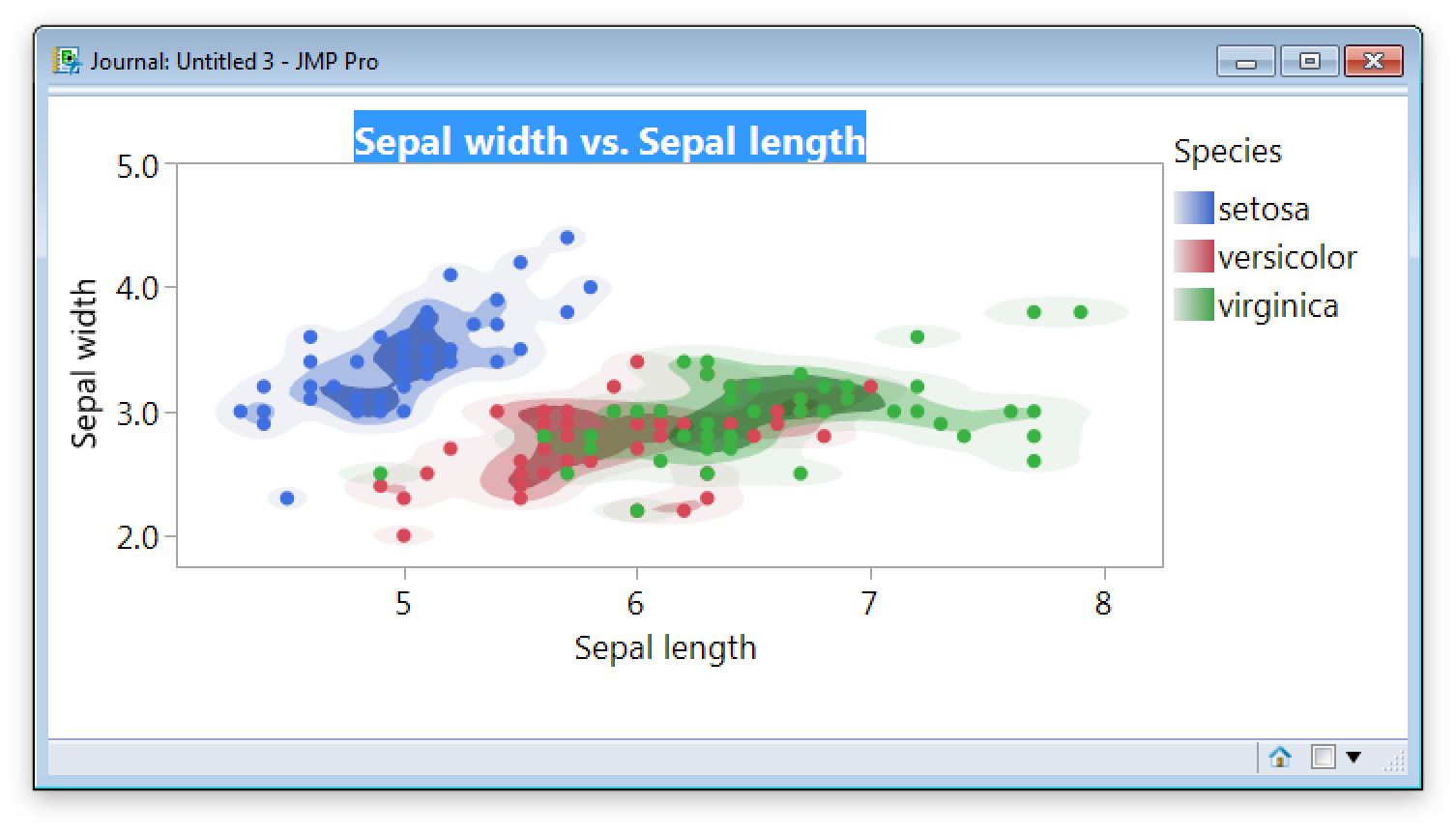 Journal: Untitled 3 - JMP Pro

Sepal width vs. Sepal length

Species
setosa
versicolor
virginica

Sepal width
5.0
4.0
3.0
2.0

5
6
7
8
Sepal length